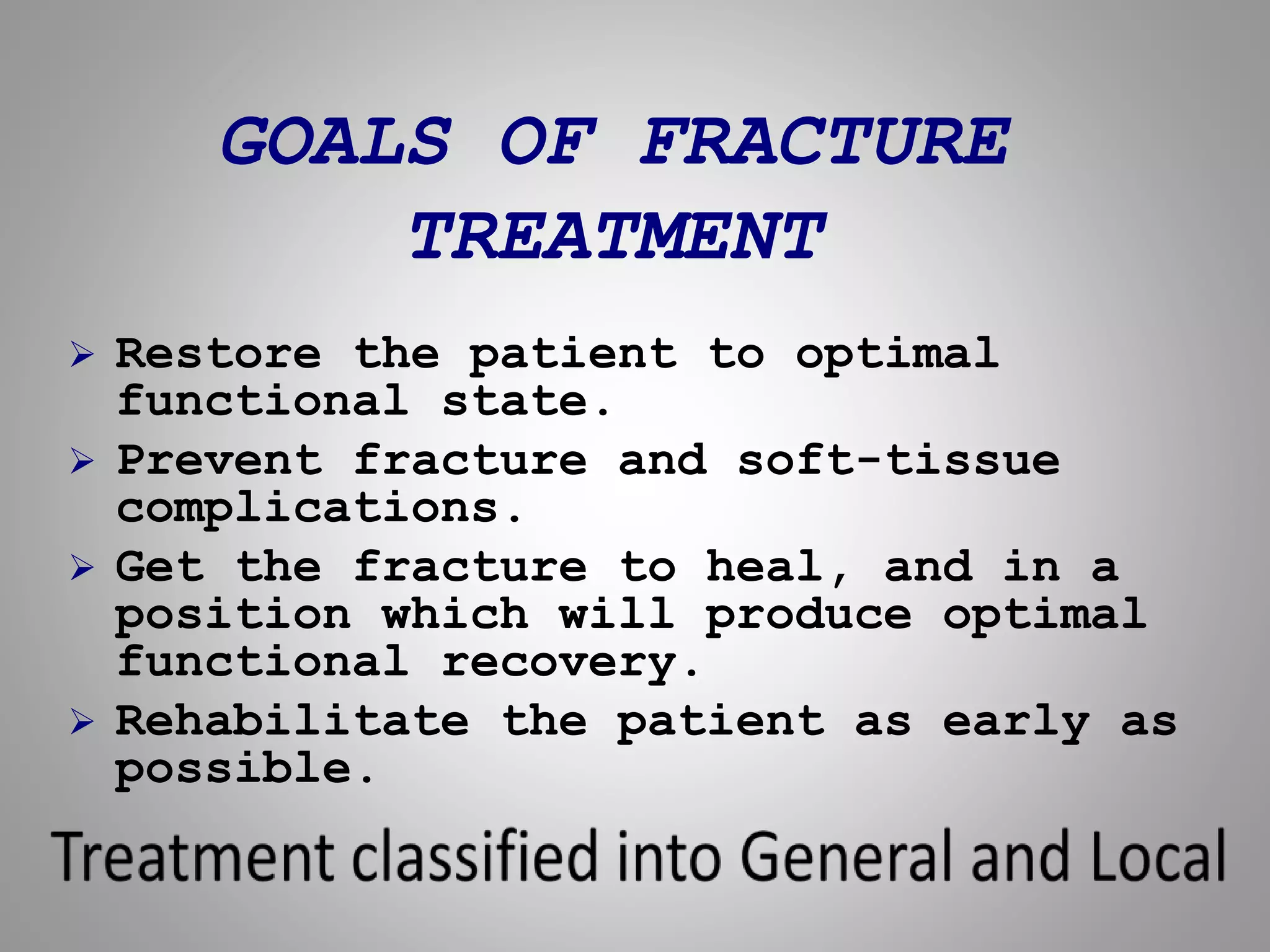 GOALS OF FRACTURE TREATMENT

➢ Restore the patient to optimal functional state.
➢ Prevent fracture and soft-tissue complications.
➢ Get the fracture to heal, and in a position which will produce optimal functional recovery.
➢ Rehabilitate the patient as early as possible.

Treatment classified into General and Local